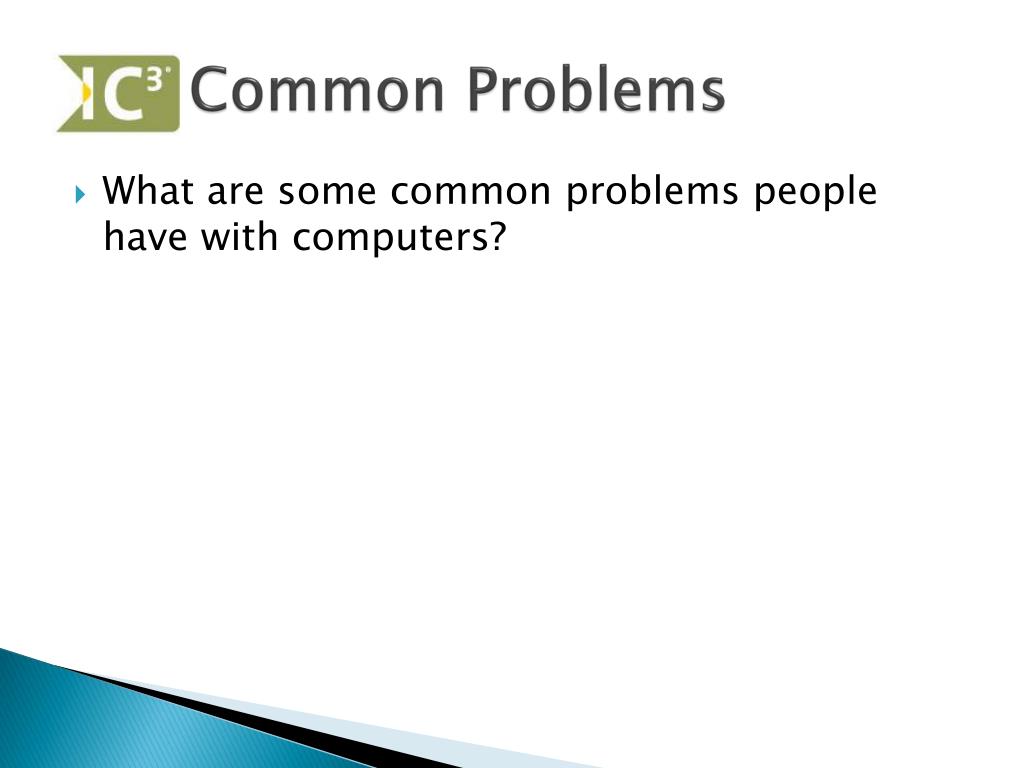 IC³ Common Problems

What are some common problems people have with computers?